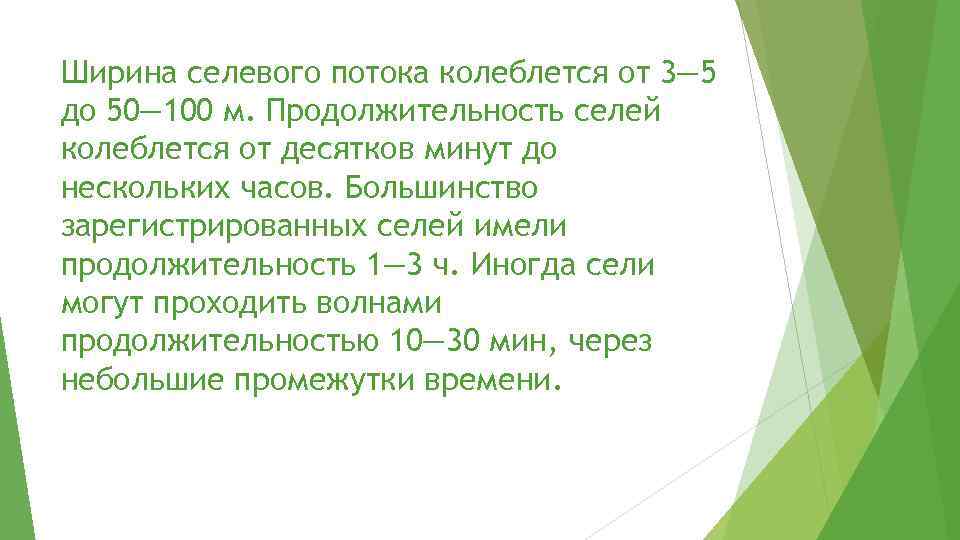 Ширина селевого потока колеблется от 3—5 до 50—100 м. Продолжительность селей колеблется от десятков минут до нескольких часов. Большинство зарегистрированных селей имели продолжительность 1—3 ч. Иногда сели могут проходить волнами продолжительностью 10—30 мин, через небольшие промежутки времени.